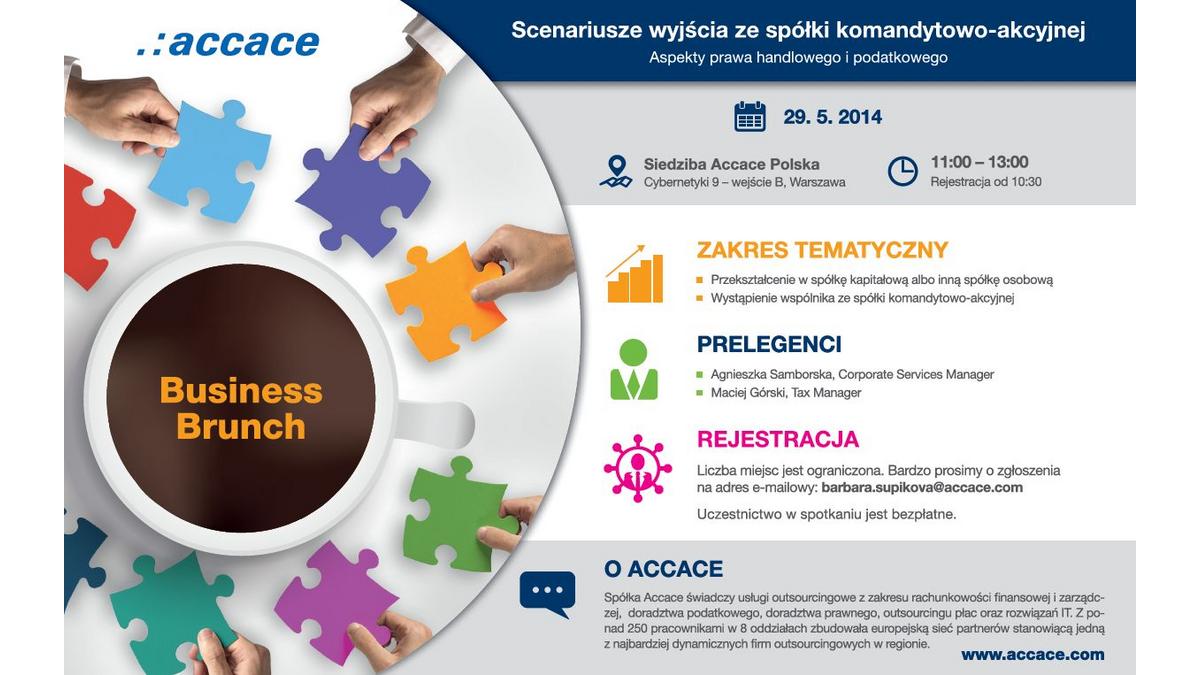 .:accace

Business Brunch

Scenariusze wyjścia ze spółki komandytowo-akcyjnej

Aspekty prawa handlowego i podatkowego

29. 5. 2014

Siedziba Accace Polska
Cybernetyki 9 – wejście B, Warszawa

11:00 – 13:00
Rejestracja od 10:30

ZAKRES TEMATYCZNY

Przekształcenie w spółkę kapitałową albo inną spółkę osobową
Wystąpienie wspólnika ze spółki komandytowo-akcyjnej

PRELEGENCI

Agnieszka Samborska, Corporate Services Manager
Maciej Górski, Tax Manager

REJESTRACJA

Liczba miejsc jest ograniczona. Bardzo prosimy o zgłoszenia na adres e-mailowy: barbara.supikova@accace.com

Uczestnictwo w spotkaniu jest bezpłatne.

O ACCACE

Spółka Accace świadczy usługi outsourcingowe z zakresu rachunkowości finansowej i zarządczej, doradztwa podatkowego, doradztwa prawnego, outsourcingu płac oraz rozwiązań IT. Z ponad 250 pracownikami w 8 oddziałach zbudowała europejską sieć partnerów stanowiącą jedną z najbardziej dynamicznych firm outsourcingowych w regionie.

www.accace.com